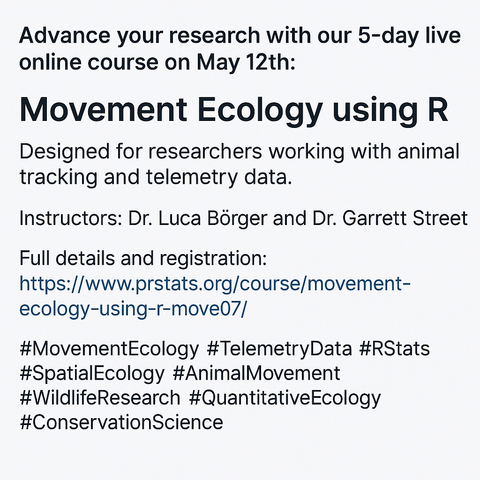 Advance your research with our 5-day live online course on May 12th:

Movement Ecology using R

Designed for researchers working with animal tracking and telemetry data.

Instructors: Dr. Luca Börger and Dr. Garrett Street

Full details and registration:
https://www.prstats.org/course/movement-ecology-using-r-move07/

#MovementEcology #TelemetryData #RStats #SpatialEcology #AnimalMovement #WildlifeResearch #QuantitativeEcology #ConservationScience